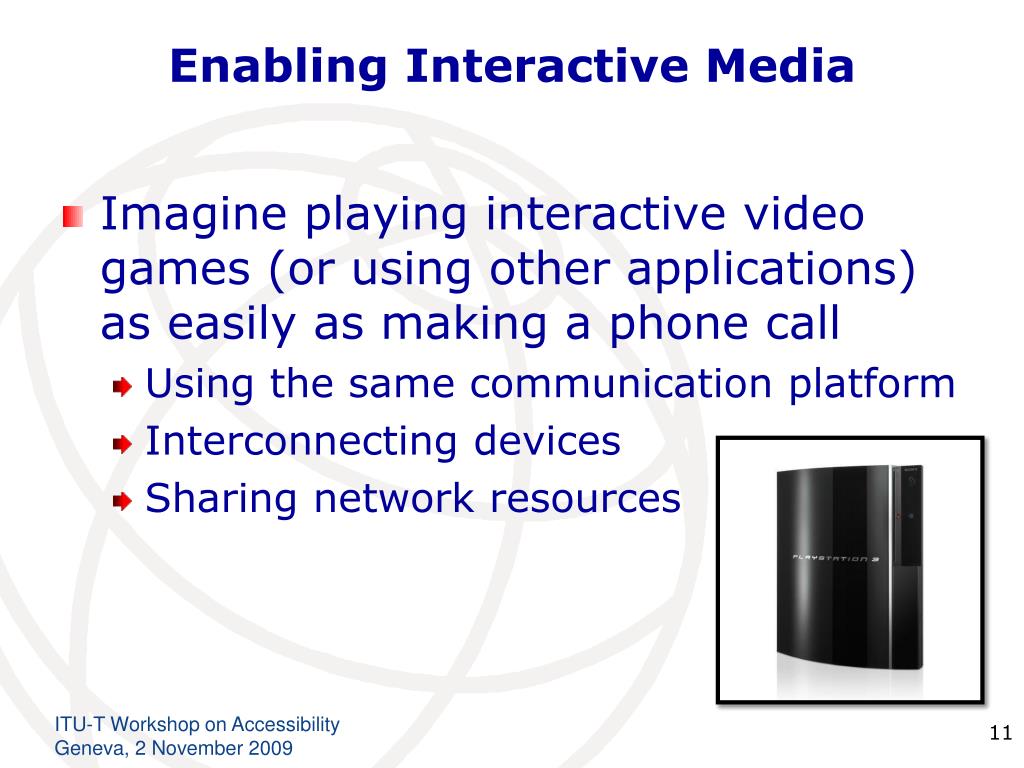 Enabling Interactive Media

Imagine playing interactive video games (or using other applications) as easily as making a phone call

Using the same communication platform

Interconnecting devices

Sharing network resources

PLAYSTATION 3

ITU-T Workshop on Accessibility
Geneva, 2 November 2009

11